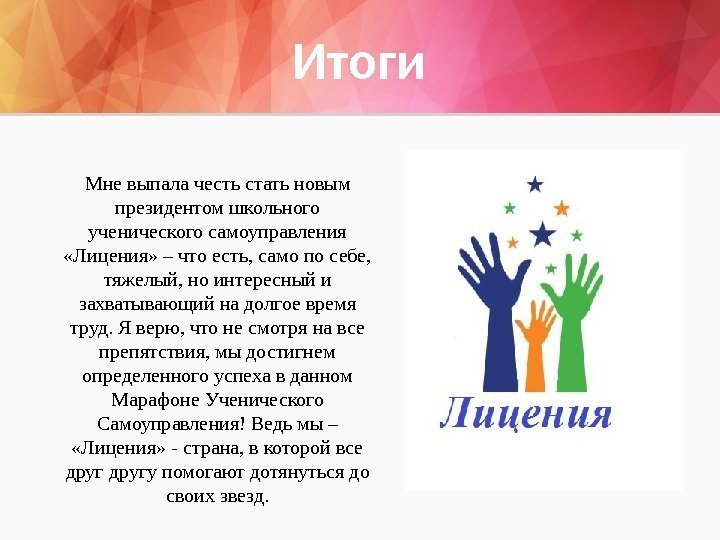 Итоги

Мне выпала честь стать новым президентом школьного ученического самоуправления «Лицения» – что есть, само по себе, тяжелый, но интересный и захватывающий на долгое время труд. Я верю, что не смотря на все препятствия, мы достигнем определенного успеха в данном Марафоне Ученического Самоуправления! Ведь мы – «Лицения» - страна, в которой все друг другу помогают дотянуться до своих звезд.

Лицения